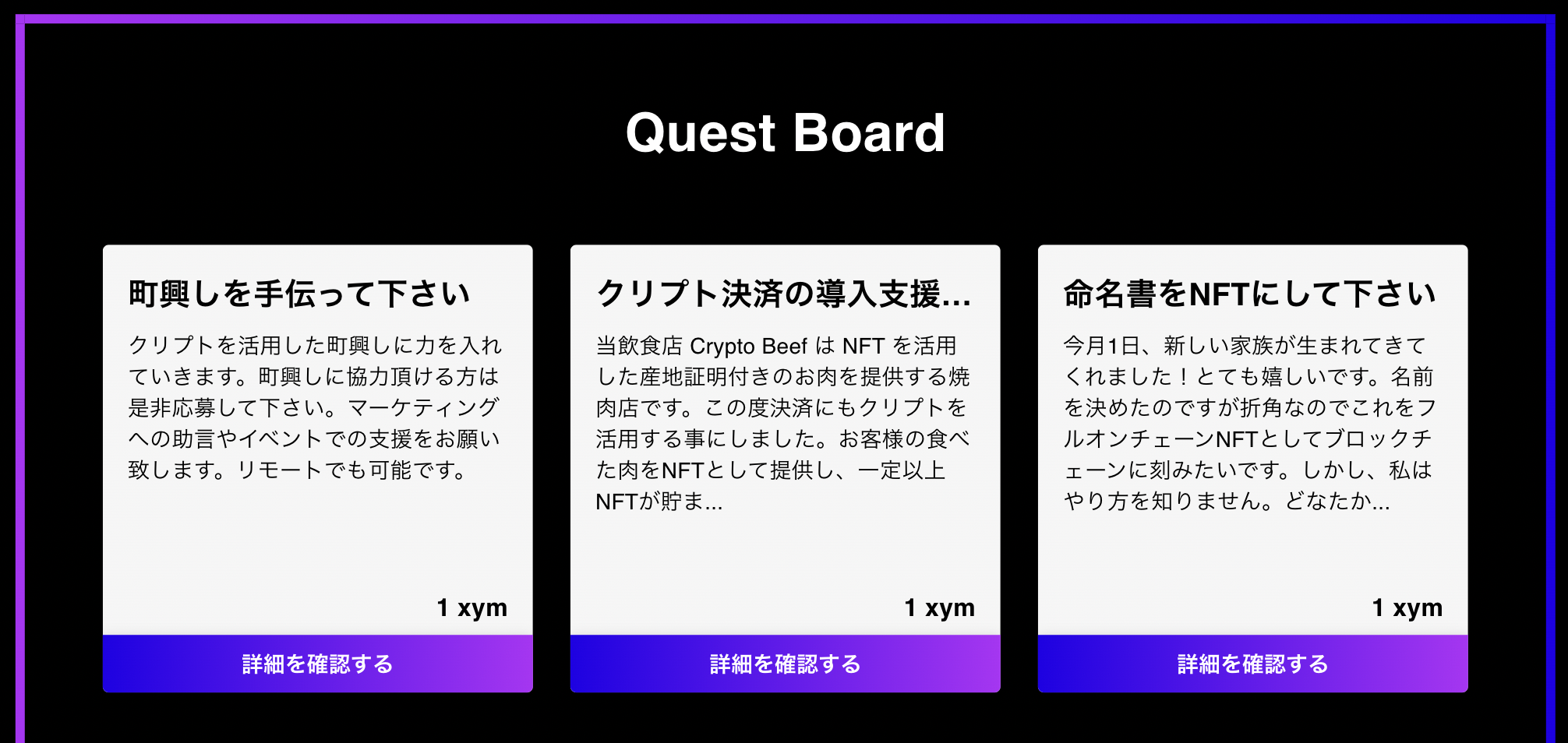 Quest Board

町興しを手伝って下さい

クリプトを活用した町興しに力を入れていきます。町興しに協力頂ける方は是非応募して下さい。マーケティングへの助言やイベントでの支援をお願い致します。リモートでも可能です。

1 xym

詳細を確認する

クリプト決済の導入支援...

当飲食店 Crypto Beef は NFT を活用した産地証明付きのお肉を提供する焼肉店です。この度決済にもクリプトを活用する事にしました。お客様の食べた肉をNFTとして提供し、一定以上NFTが貯ま...

1 xym

詳細を確認する

命名書をNFTにして下さい

今月1日、新しい家族が生まれてきてくれました！とても嬉しいです。名前を決めたのですが折角なのでこれをフルオンチェーンNFTとしてブロックチェーンに刻みたいです。しかし、私はやり方を知りません。どなたか...

1 xym

詳細を確認する